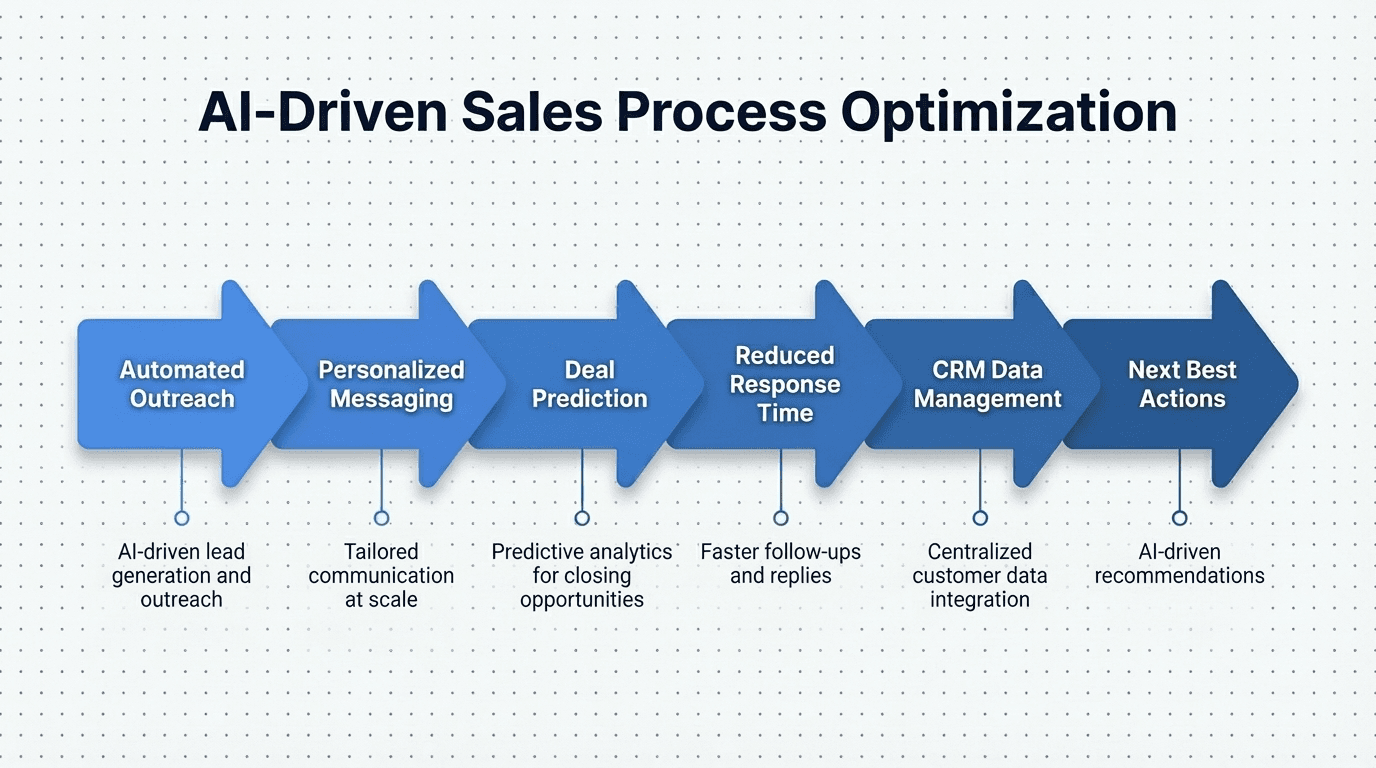 AI-Driven Sales Process Optimization

Automated Outreach

Personalized Messaging

Deal Prediction

Reduced Response Time

CRM Data Management

Next Best Actions

AI-driven lead generation and outreach

Tailored communication at scale

Predictive analytics for closing opportunities

Faster follow-ups and replies

Centralized customer data integration

AI-driven recommendations